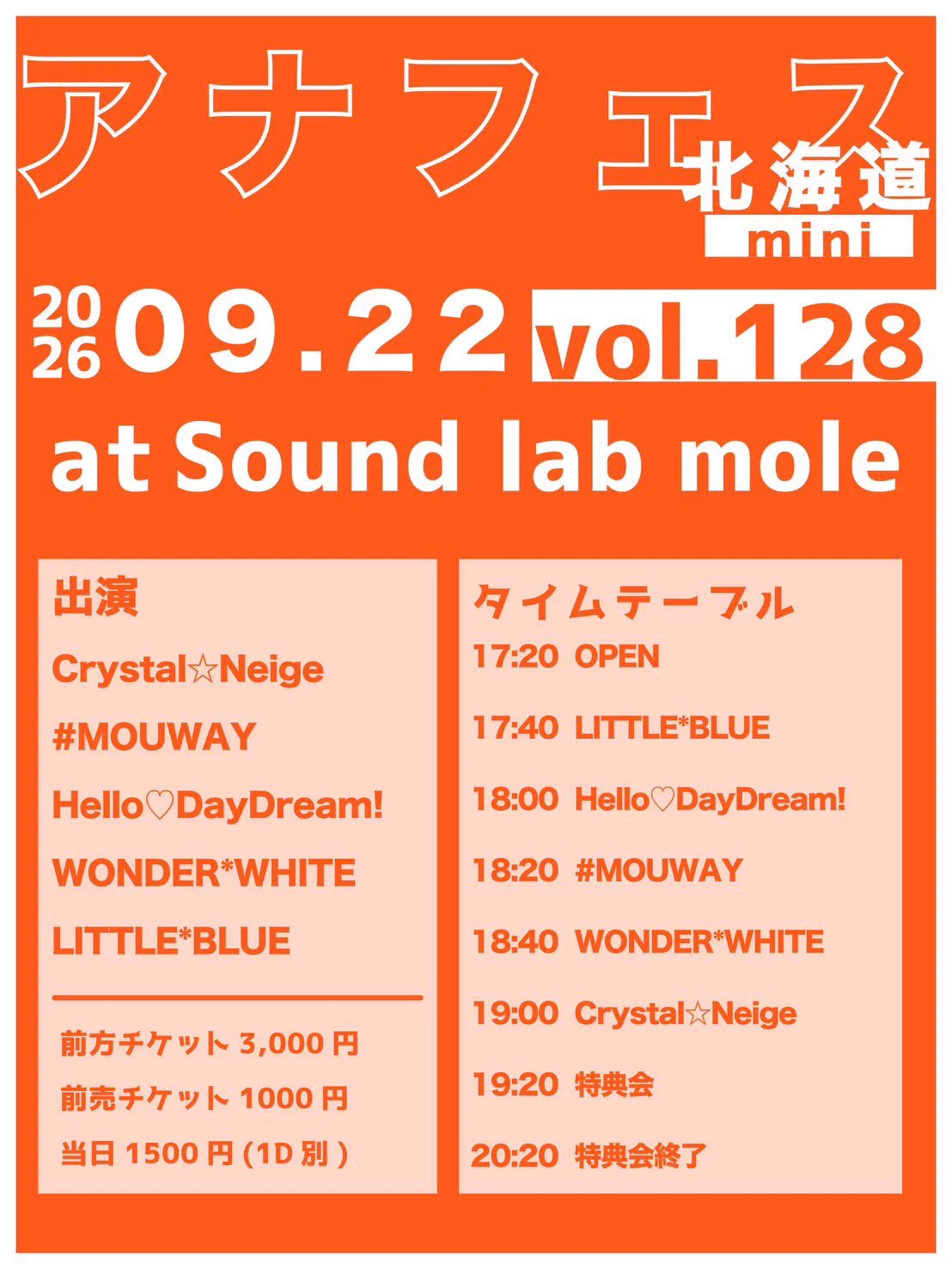 アナフェス
北海道
mini

2026 09.22 vol.128

at Sound lab mole

出演

Crystal☆Neige

#MOUWAY

Hello♡DayDream!

WONDER*WHITE

LITTLE*BLUE

前方チケット3,000円

前売チケット1000円

当日1500円(1D別)

タイムテーブル

17:20 OPEN

17:40 LITTLE*BLUE

18:00 Hello♡DayDream!

18:20 #MOUWAY

18:40 WONDER*WHITE

19:00 Crystal☆Neige

19:20 特典会

20:20 特典会終了